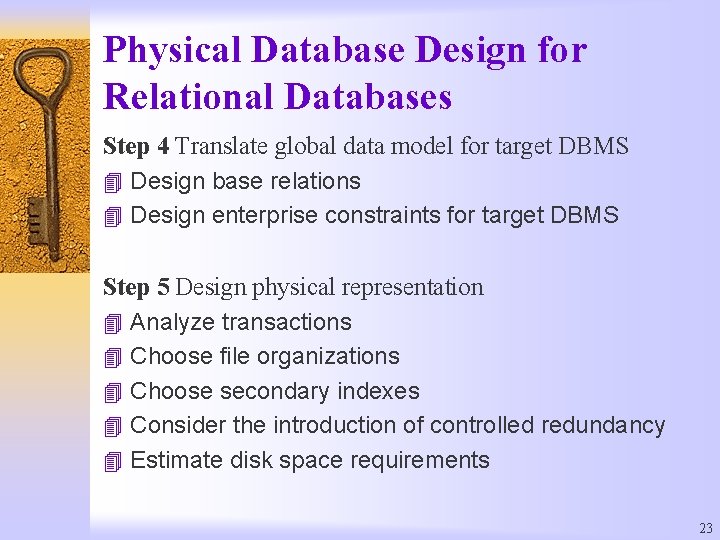 Physical Database Design for Relational Databases

Step 4 Translate global data model for target DBMS
Design base relations
Design enterprise constraints for target DBMS

Step 5 Design physical representation
Analyze transactions
Choose file organizations
Choose secondary indexes
Consider the introduction of controlled redundancy
Estimate disk space requirements

23